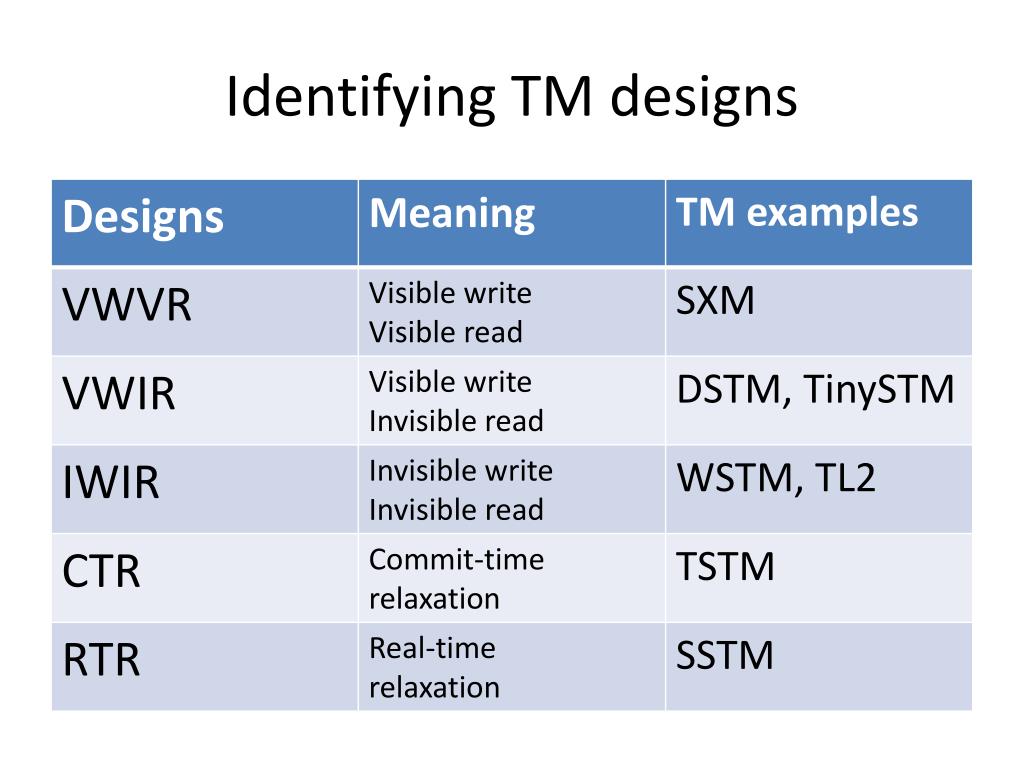 Identifying TM designs

| Designs | Meaning | TM examples |
|---|---|---|
| VWVR | Visible write Visible read | SXM |
| VWIR | Visible write Invisible read | DSTM, TinySTM |
| IWIR | Invisible write Invisible read | WSTM, TL2 |
| CTR | Commit-time relaxation | TSTM |
| RTR | Real-time relaxation | SSTM |